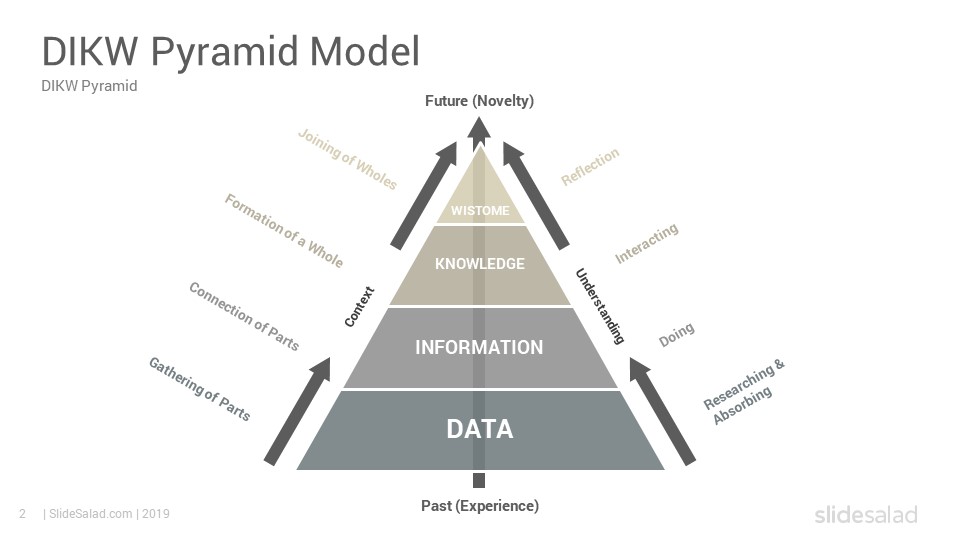 DIKW Pyramid Model

DIKW Pyramid

Future (Novelty)

Joining of Wholes

Formation of a Whole

Connection of Parts

Gathering of Parts

Context

WISTOME

KNOWLEDGE

INFORMATION

DATA

Understanding

Reflection

Interacting

Doing

Researching & Absorbing

Past (Experience)

2 | SlideSalad.com | 2019

slidesalad